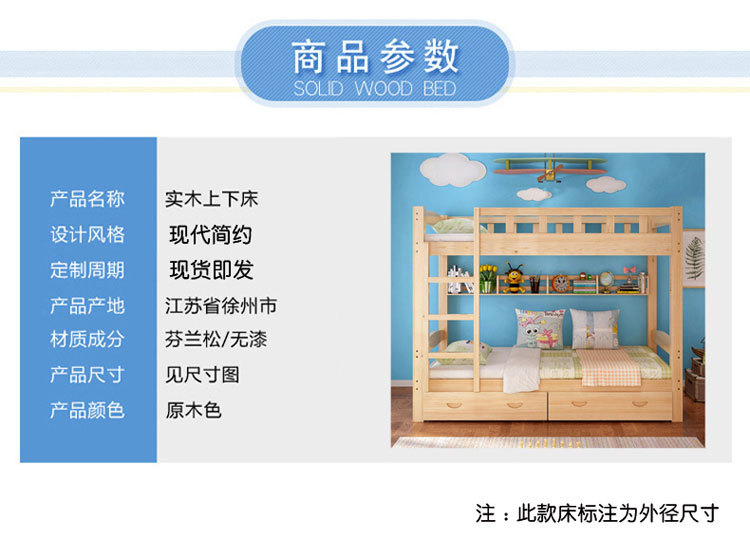 商品参数
SOLID WOOD BED

| 产品名称 | 实木上下床 |
|---|---|
| 设计风格 | 现代简约 |
| 定制周期 | 现货即发 |
| 产品产地 | 江苏省徐州市 |
| 材质成分 | 芬兰松/无漆 |
| 产品尺寸 | 见尺寸图 |
| 产品颜色 | 原木色 |

注：此款床标注为外径尺寸